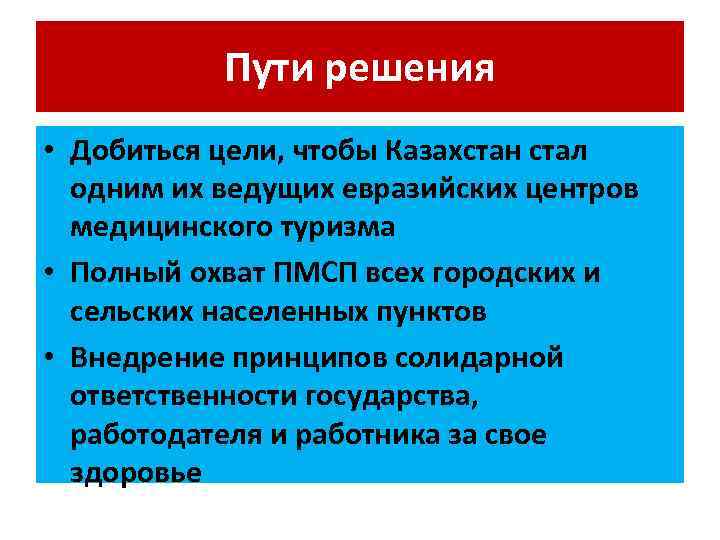 Пути решения

• Добиться цели, чтобы Казахстан стал одним их ведущих евразийских центров медицинского туризма
• Полный охват ПМСП всех городских и сельских населенных пунктов
• Внедрение принципов солидарной ответственности государства, работодателя и работника за свое здоровье